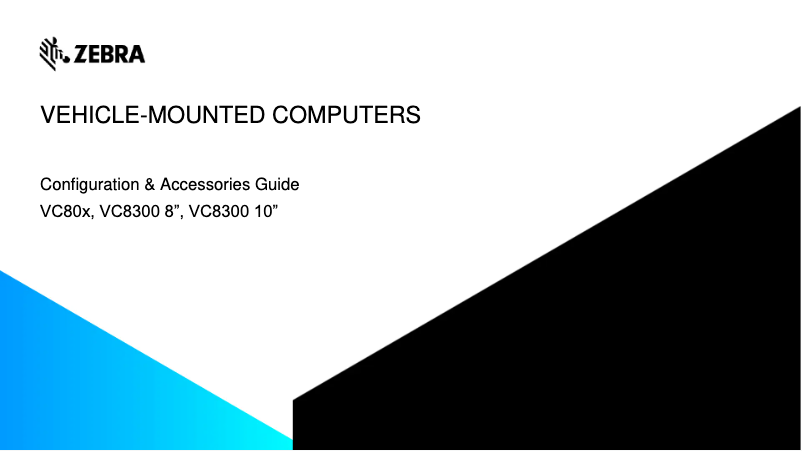 ZEBRA

VEHICLE-MOUNTED COMPUTERS

Configuration & Accessories Guide
VC80x, VC8300 8”, VC8300 10”